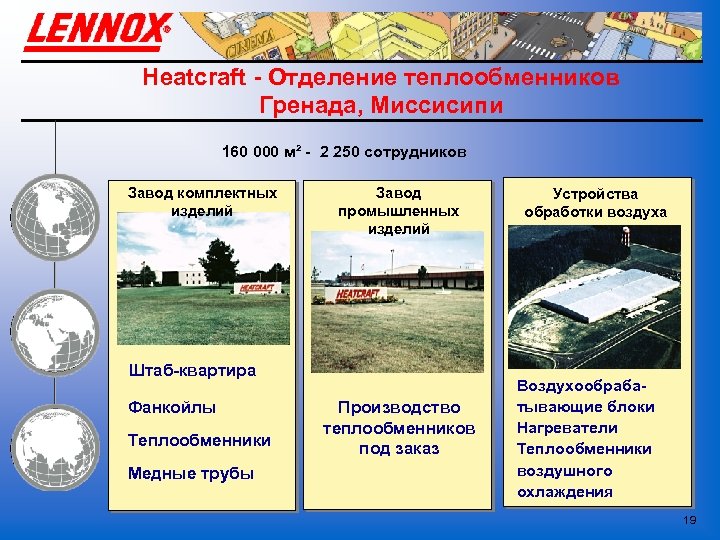 LENNOX

CINEMA

Heatcraft - Отделение теплообменников
Гренада, Миссисипи

160 000 м² - 2 250 сотрудников

Завод комплектных изделий

HEATCRAFT

Штаб-квартира

Фанкойлы

Теплообменники

Медные трубы

Завод промышленных изделий

HEATCRAFT

Производство теплообменников под заказ

Устройства обработки воздуха

Воздухообрабатывающие блоки
Нагреватели
Теплообменники воздушного охлаждения

19